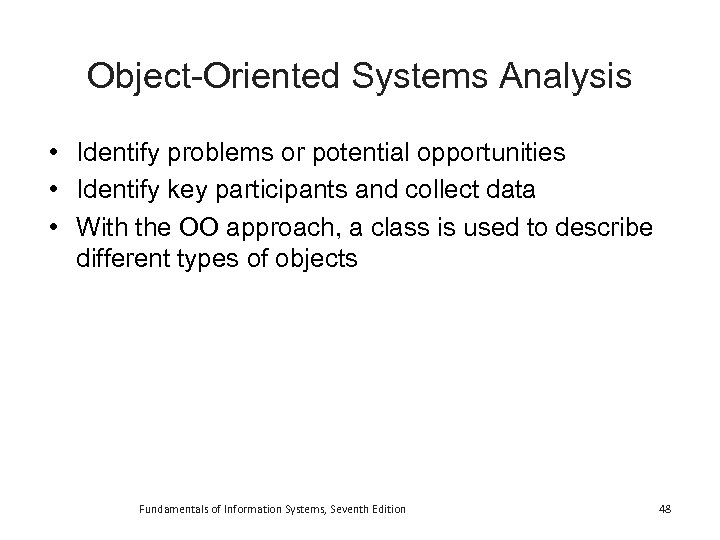 Object-Oriented Systems Analysis

• Identify problems or potential opportunities
• Identify key participants and collect data
• With the OO approach, a class is used to describe different types of objects

Fundamentals of Information Systems, Seventh Edition 48